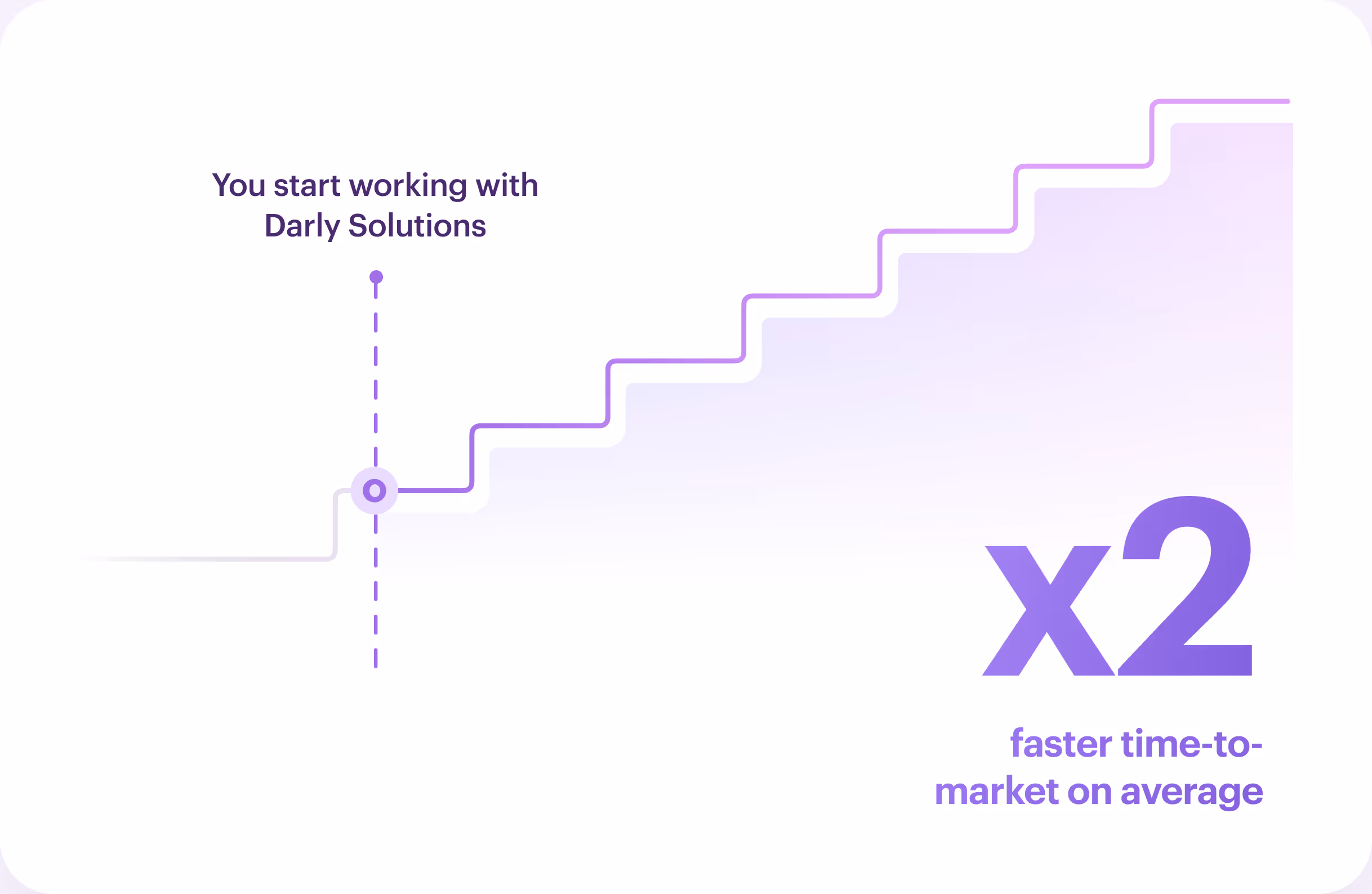 You start working with Darly Solutions

x2

faster time-to-market on average